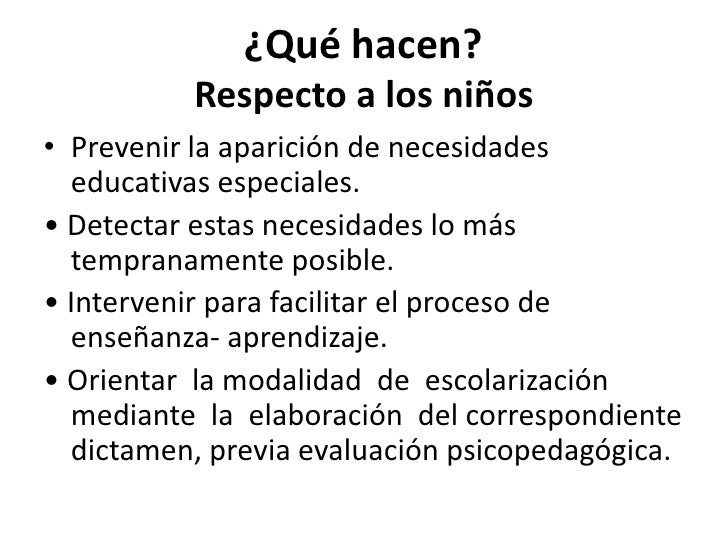 ¿Qué hacen?
Respecto a los niños

• Prevenir la aparición de necesidades educativas especiales.
• Detectar estas necesidades lo más tempranamente posible.
• Intervenir para facilitar el proceso de enseñanza- aprendizaje.
• Orientar la modalidad de escolarización mediante la elaboración del correspondiente dictamen, previa evaluación psicopedagógica.